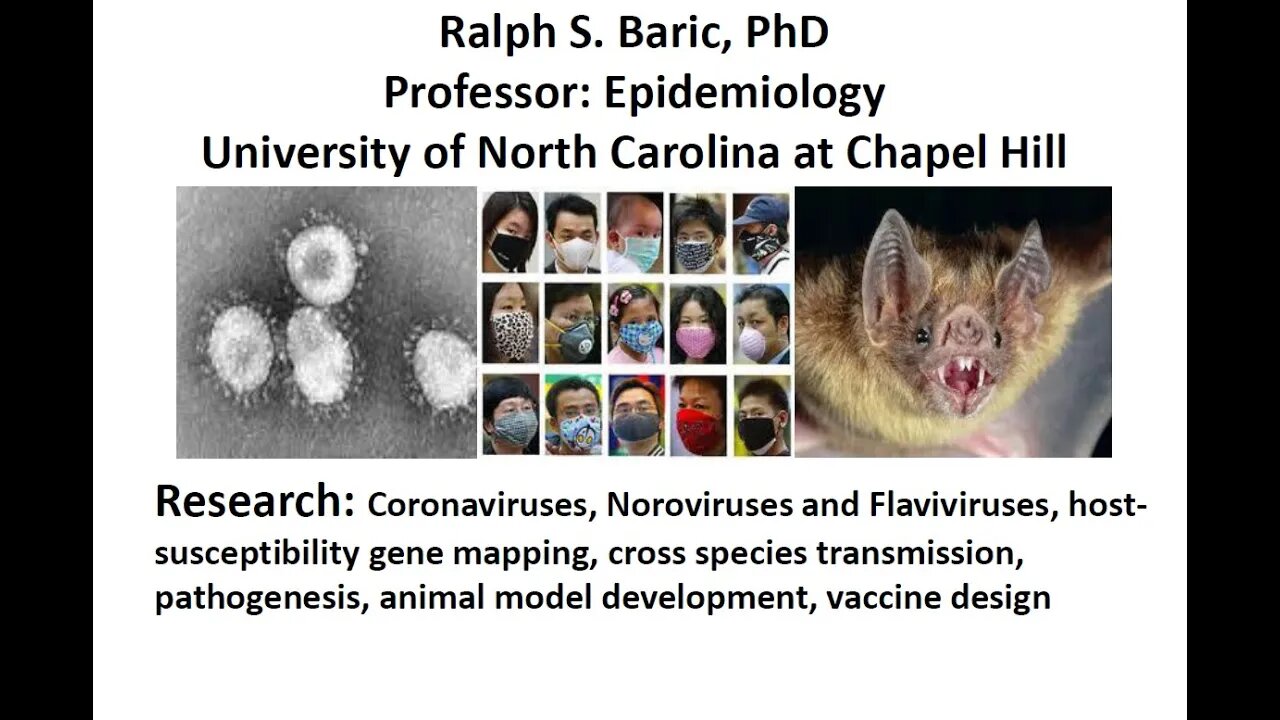 Ralph S. Baric, PhD
Professor: Epidemiology
University of North Carolina at Chapel Hill

Research: Coronaviruses, Noroviruses and Flaviviruses, host-susceptibility gene mapping, cross species transmission, pathogenesis, animal model development, vaccine design